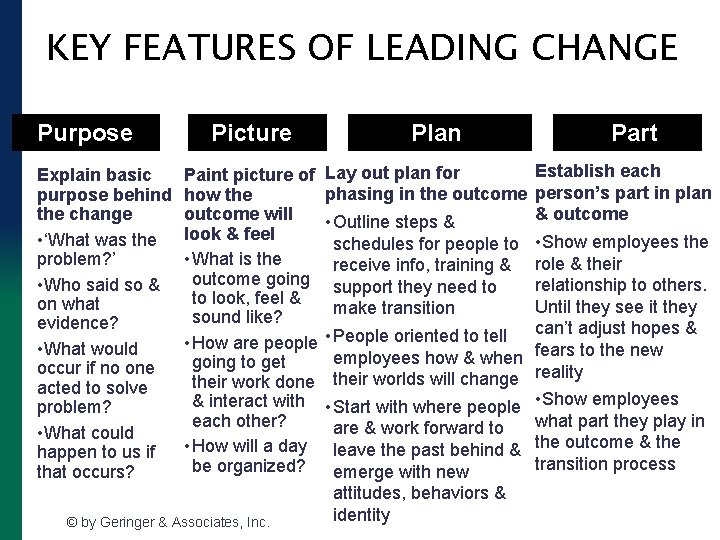 KEY FEATURES OF LEADING CHANGE

Purpose

Explain basic purpose behind the change

•'What was the problem?'

•Who said so & on what evidence?

•What would occur if no one acted to solve problem?

•What could happen to us if that occurs?

Picture

Paint picture of how the outcome will look & feel

•What is the outcome going to look, feel & sound like?

•How are people going to get their work done & interact with each other?

•How will a day be organized?

Plan

Lay out plan for phasing in the outcome

•Outline steps & schedules for people to receive info, training & support they need to make transition

•People oriented to tell employees how & when their worlds will change

•Start with where people are & work forward to leave the past behind & emerge with new attitudes, behaviors & identity

Part

Establish each person's part in plan & outcome

•Show employees the role & their relationship to others. Until they see it they can't adjust hopes & fears to the new reality

•Show employees what part they play in the outcome & the transition process

© by Geringer & Associates, Inc.